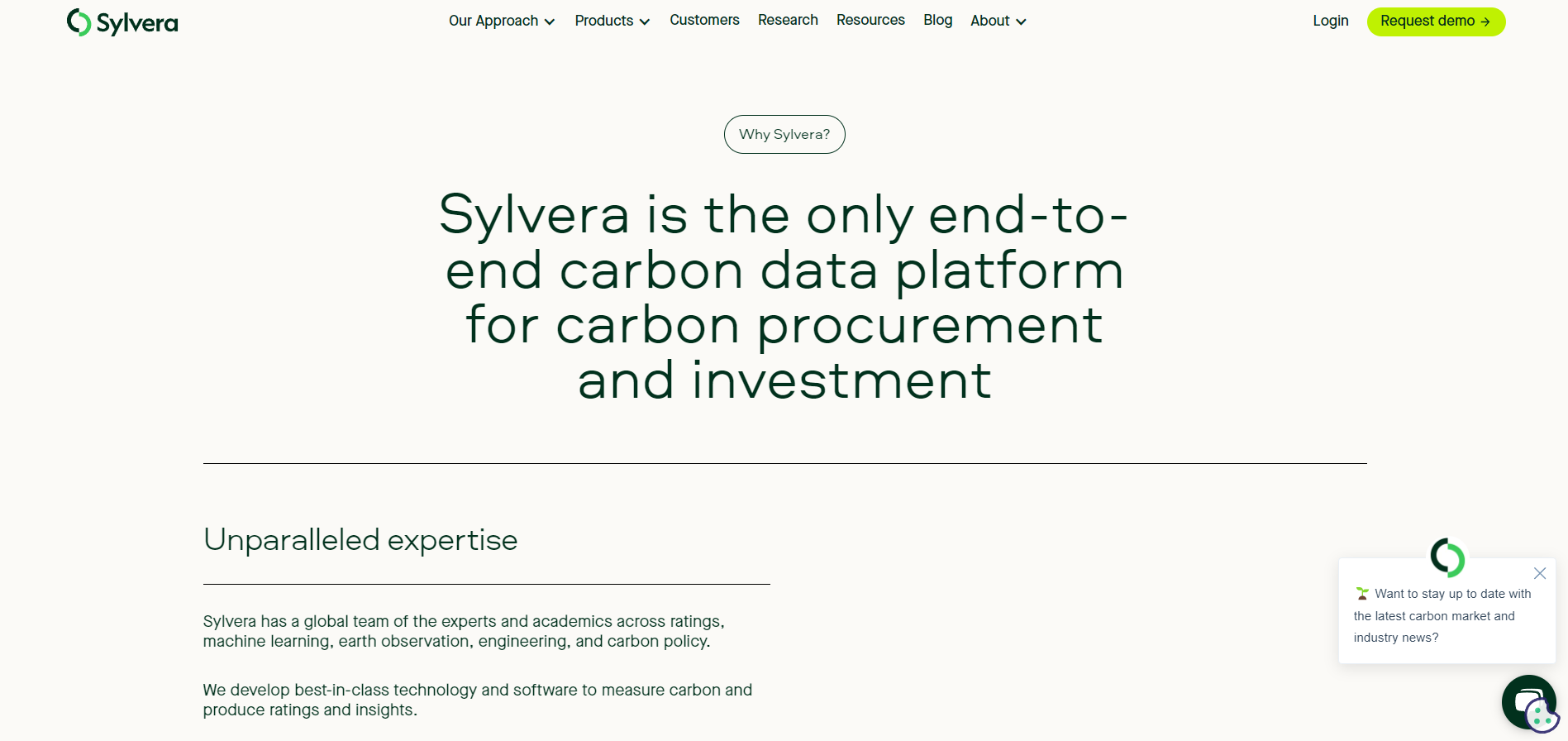 Sylvera

Our Approach Products Customers Research Resources Blog About

Login Request demo →

Why Sylvera?

Sylvera is the only end-to-end carbon data platform for carbon procurement and investment

Unparalleled expertise

Sylvera has a global team of the experts and academics across ratings, machine learning, earth observation, engineering, and carbon policy.

We develop best-in-class technology and software to measure carbon and produce ratings and insights.

🌱 Want to stay up to date with the latest carbon market and industry news?